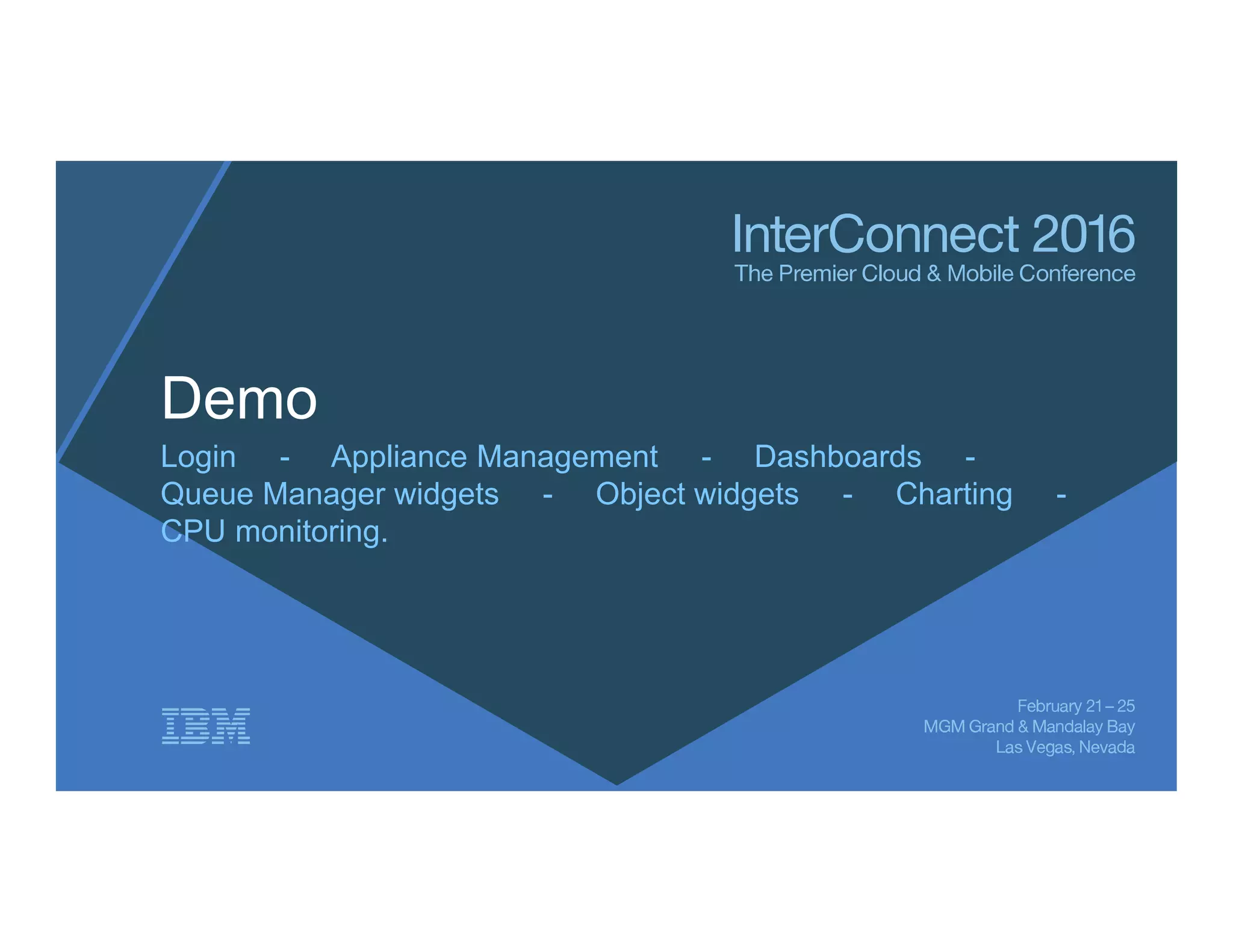 InterConnect 2016
The Premier Cloud & Mobile Conference

Demo

Login - Appliance Management - Dashboards - Queue Manager widgets - Object widgets - Charting - CPU monitoring.

IBM

February 21 – 25
MGM Grand & Mandalay Bay
Las Vegas, Nevada